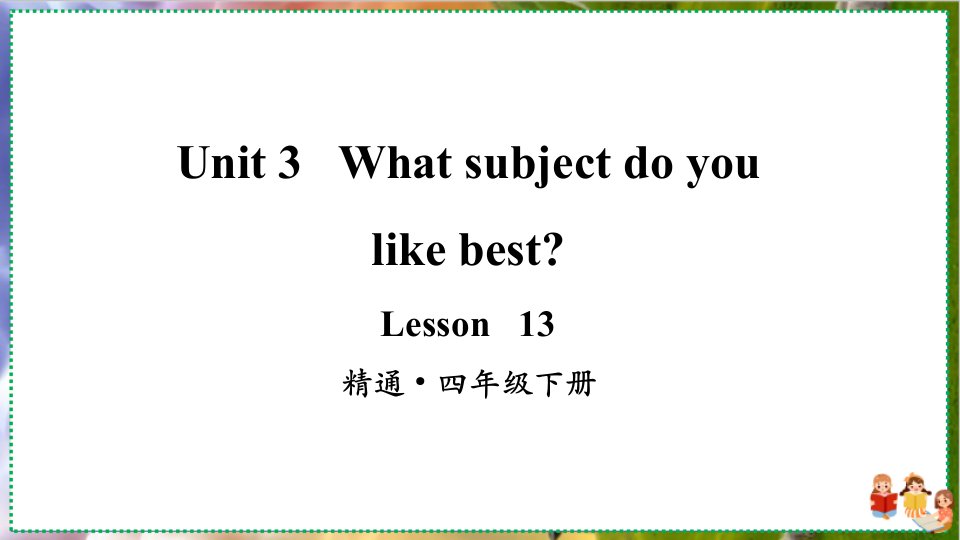 Unit 3 What subject do you like best?

Lesson 13

精通·四年级下册